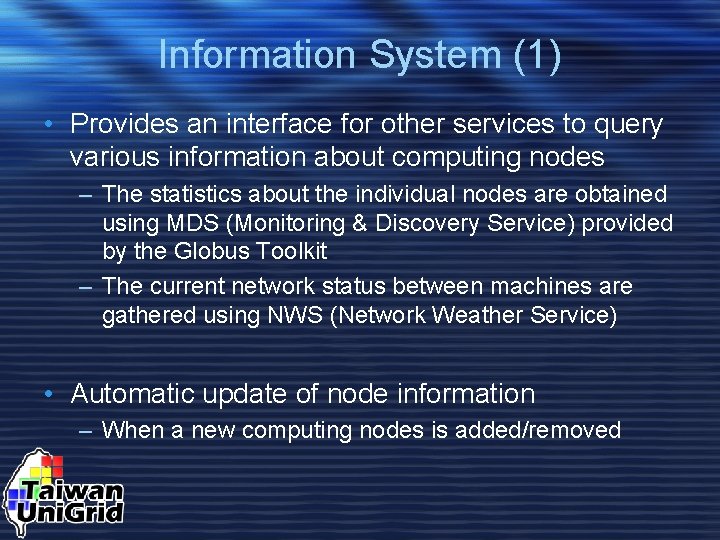 Information System (1)

• Provides an interface for other services to query various information about computing nodes
– The statistics about the individual nodes are obtained using MDS (Monitoring & Discovery Service) provided by the Globus Toolkit
– The current network status between machines are gathered using NWS (Network Weather Service)

• Automatic update of node information
– When a new computing nodes is added/removed

Taiwan UniGrid